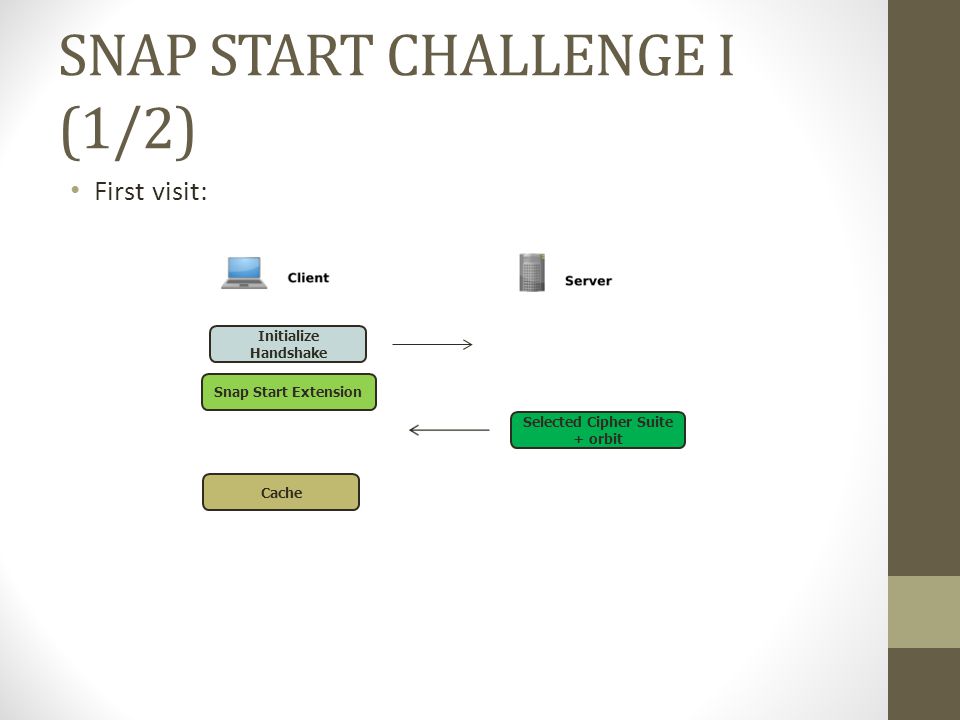 SNAP START CHALLENGE I (1/2)

• First visit:

Client

Server

Initialize Handshake

Snap Start Extension

Selected Cipher Suite + orbit

Cache